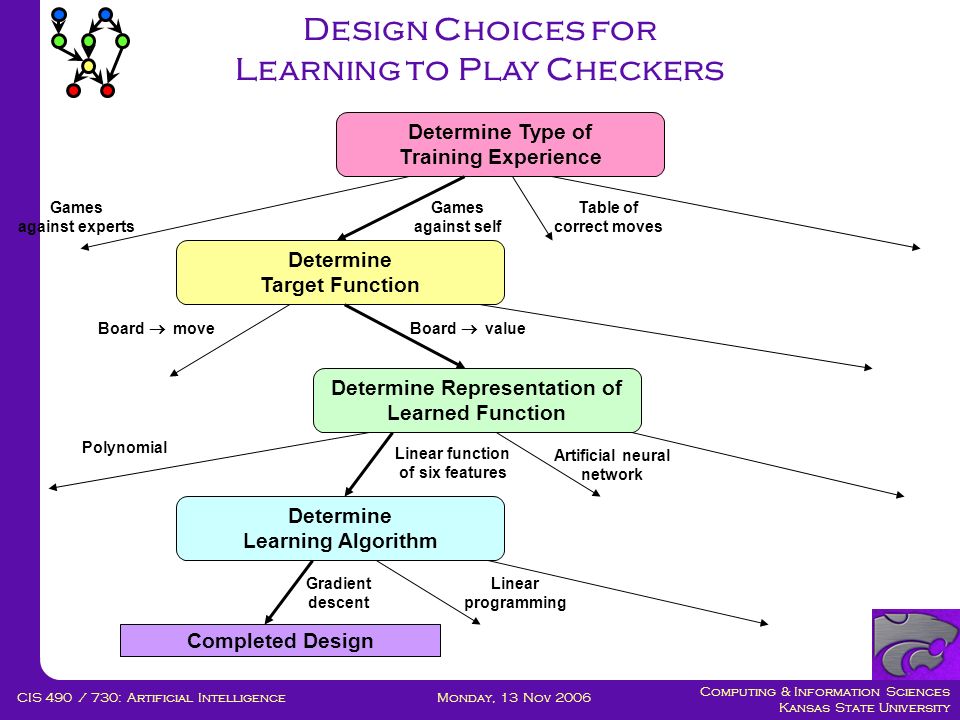 Design Choices for Learning to Play Checkers

Determine Type of Training Experience

Games against experts

Games against self

Table of correct moves

Determine Target Function

Board $\rightarrow$ move

Board $\rightarrow$ value

Determine Representation of Learned Function

Polynomial

Linear function of six features

Artificial neural network

Determine Learning Algorithm

Gradient descent

Linear programming

Completed Design

CIS 490 / 730: Artificial Intelligence

Monday, 13 Nov 2006

Computing & Information Sciences
Kansas State University